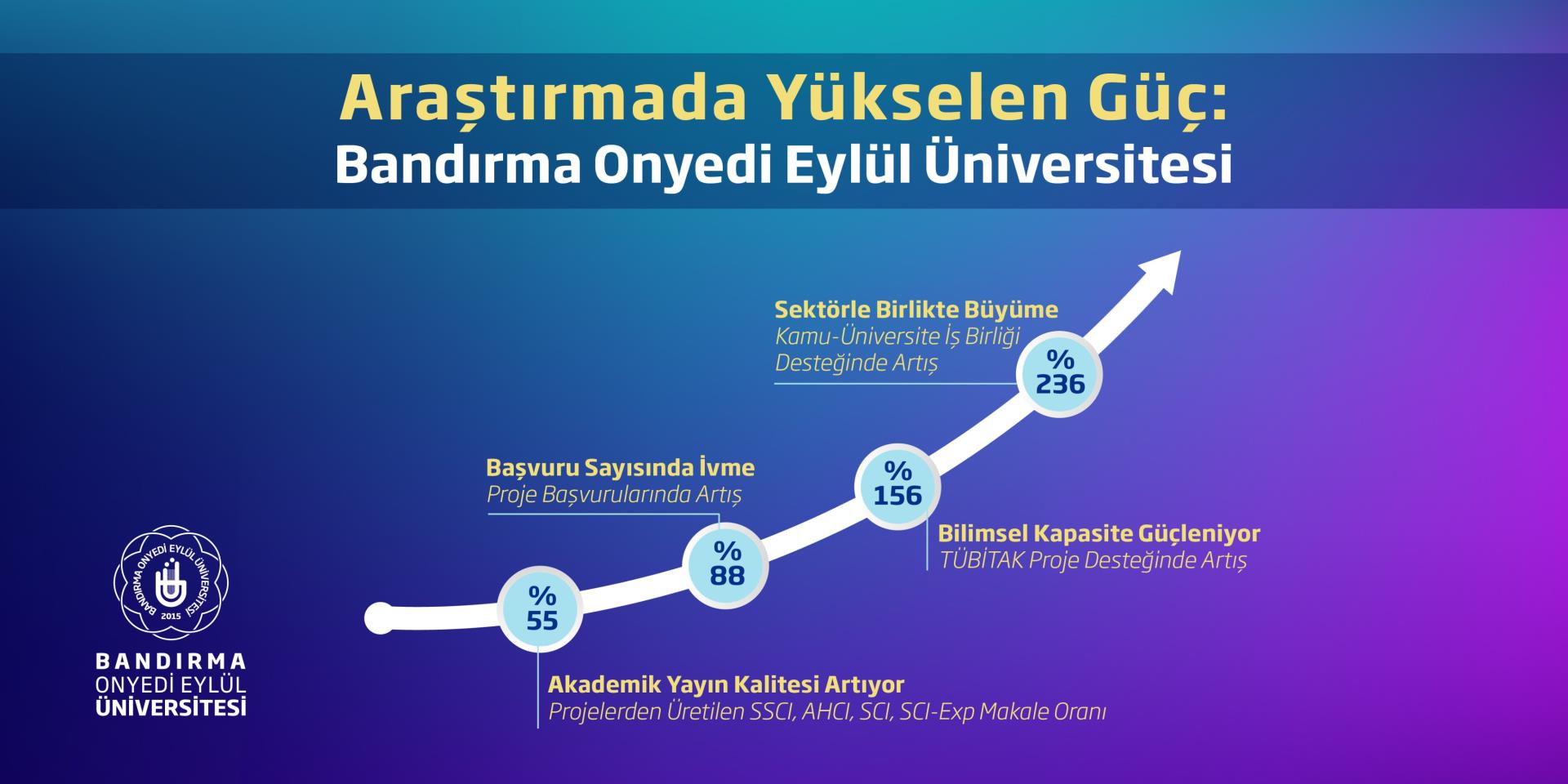 Araştırmada Yükselen Güç:
Bandırma Onyedi Eylül Üniversitesi

Sektörle Birlikte Büyüme
Kamu-Üniversite İş Birliği Desteğinde Artış

% 236

Başvuru Sayısında İvme
Proje Başvurularında Artış

% 156

Bilimsel Kapasite Güçleniyor
TÜBİTAK Proje Desteğinde Artış

% 88

% 55

Akademik Yayın Kalitesi Artıyor
Projelerden Üretilen SSCI, AHCI, SCI, SCI-Exp Makale Oranı

BANDIRMA ONYEDİ EYLÜL ÜNİVERSİTESİ 2015

BANDIRMA
ONYEDİ EYLÜL
ÜNİVERSİTESİ